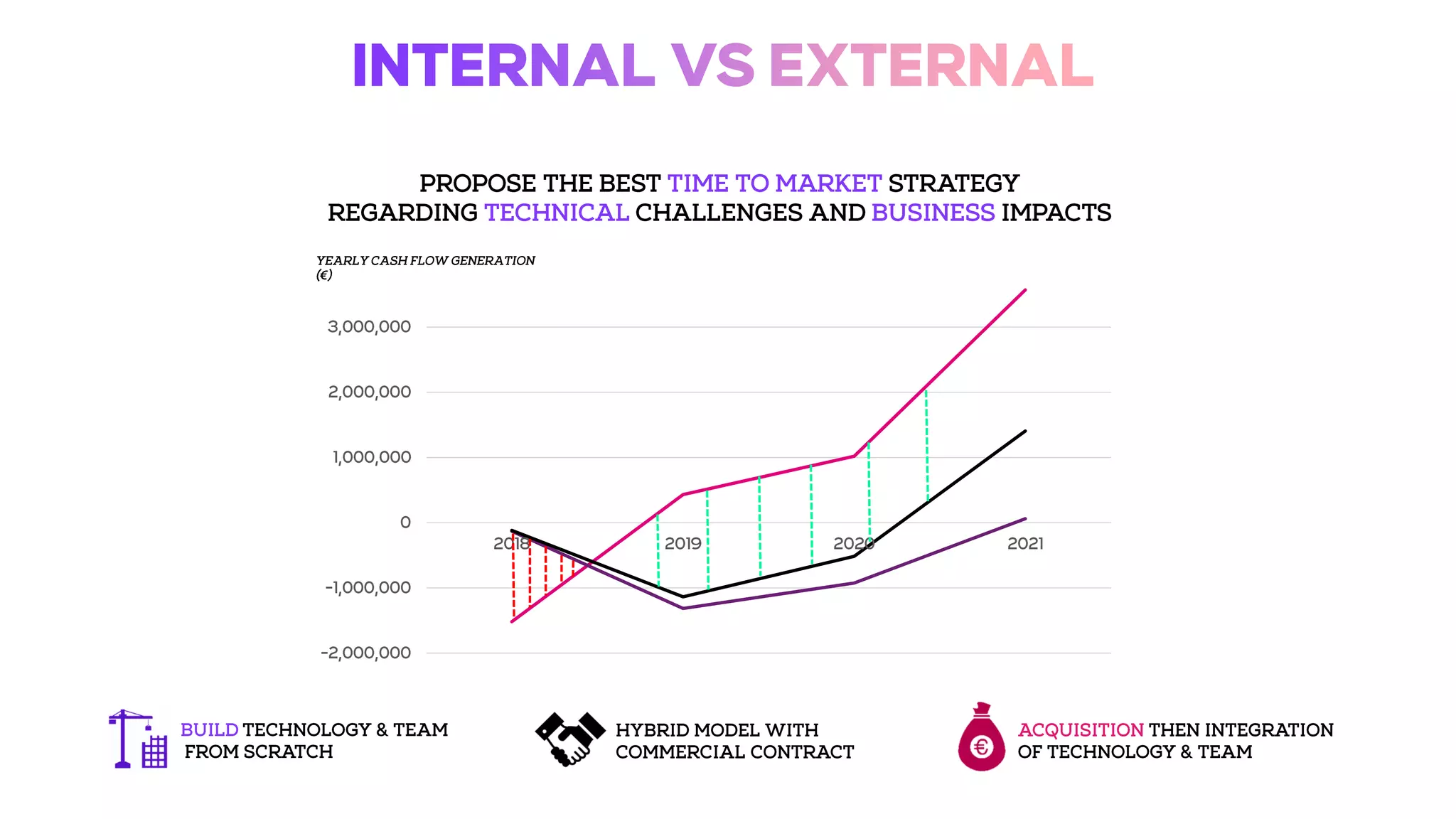 INTERNAL VS EXTERNAL

PROPOSE THE BEST TIME TO MARKET STRATEGY REGARDING TECHNICAL CHALLENGES AND BUSINESS IMPACTS

YEARLY CASH FLOW GENERATION (€)

3,000,000
2,000,000
1,000,000
0
-1,000,000
-2,000,000

2018
2019
2020
2021

BUILD TECHNOLOGY & TEAM FROM SCRATCH

HYBRID MODEL WITH COMMERCIAL CONTRACT

ACQUISITION THEN INTEGRATION OF TECHNOLOGY & TEAM